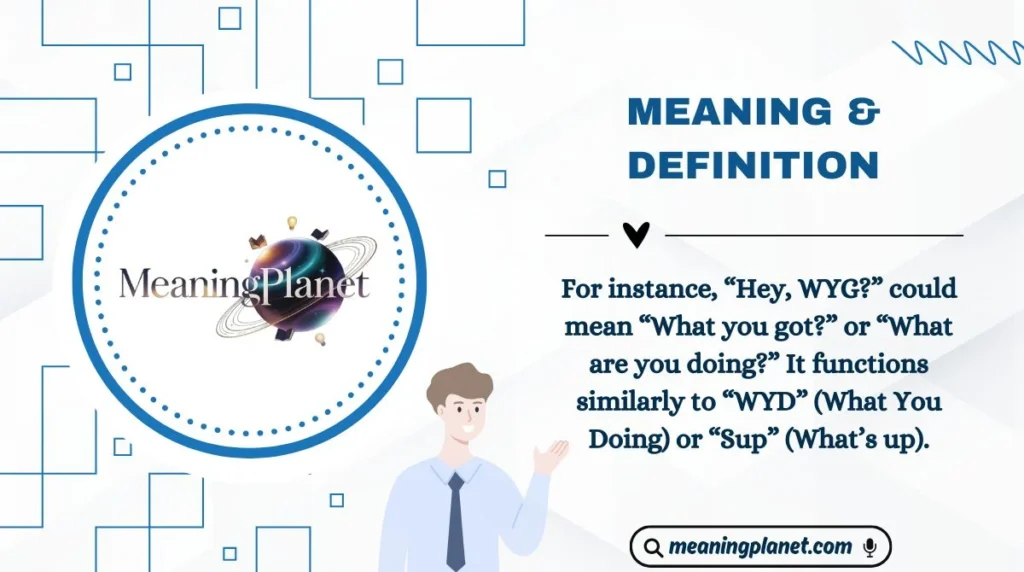 MeaningPlanet

MEANING & DEFINITION

For instance, “Hey, WYG?” could mean “What you got?” or “What are you doing?” It functions similarly to “WYD” (What You Doing) or “Sup” (What’s up).

meaningplanet.com